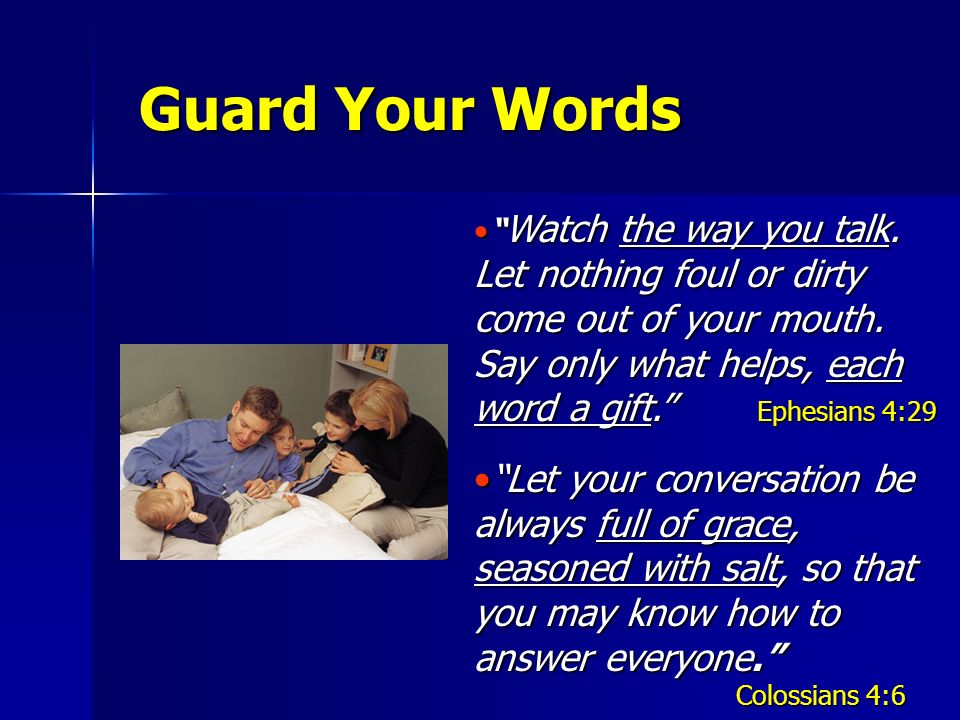 Guard Your Words

• "Watch the way you talk. Let nothing foul or dirty come out of your mouth. Say only what helps, each word a gift." Ephesians 4:29

• "Let your conversation be always full of grace, seasoned with salt, so that you may know how to answer everyone." Colossians 4:6